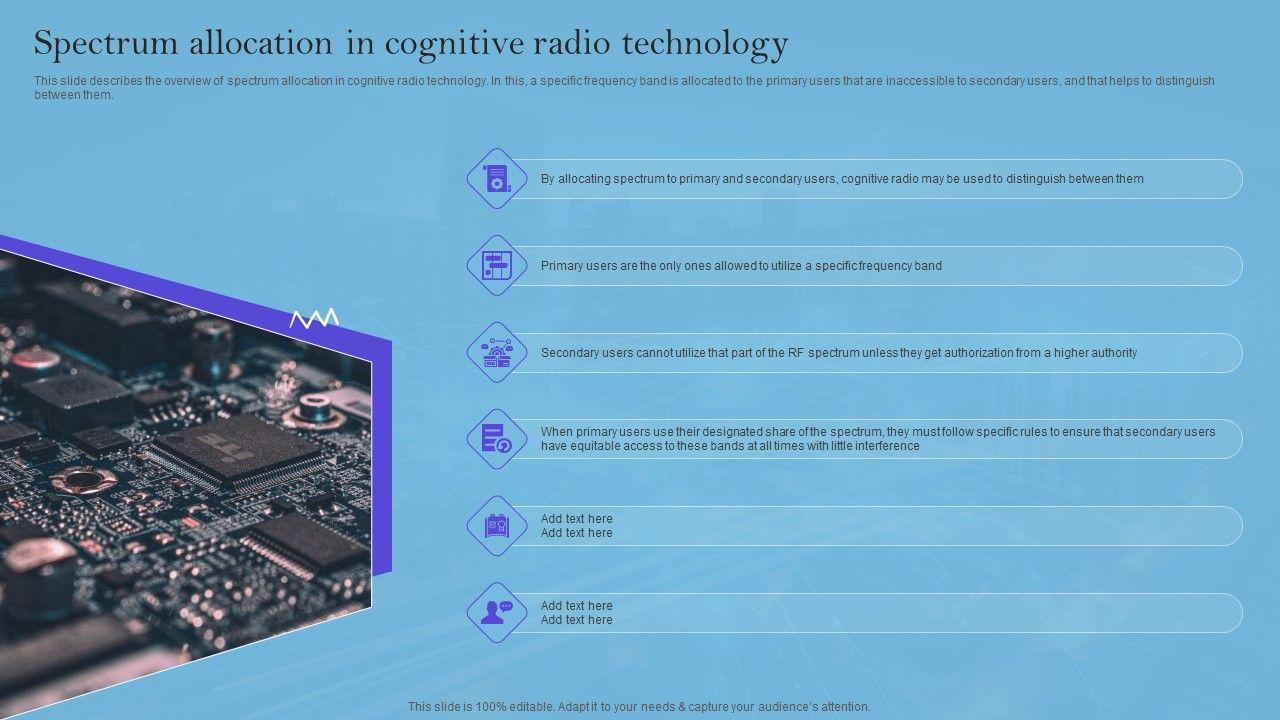 Spectrum allocation in cognitive radio technology

This slide describes the overview of spectrum allocation in cognitive radio technology. In this, a specific frequency band is allocated to the primary users that are inaccessible to secondary users, and that helps to distinguish between them.

By allocating spectrum to primary and secondary users, cognitive radio may be used to distinguish between them

Primary users are the only ones allowed to utilize a specific frequency band

Secondary users cannot utilize that part of the RF spectrum unless they get authorization from a higher authority

When primary users use their designated share of the spectrum, they must follow specific rules to ensure that secondary users have equitable access to these bands at all times with little interference

Add text here
Add text here

Add text here
Add text here

This slide is 100% editable. Adapt it to your needs & capture your audience's attention.